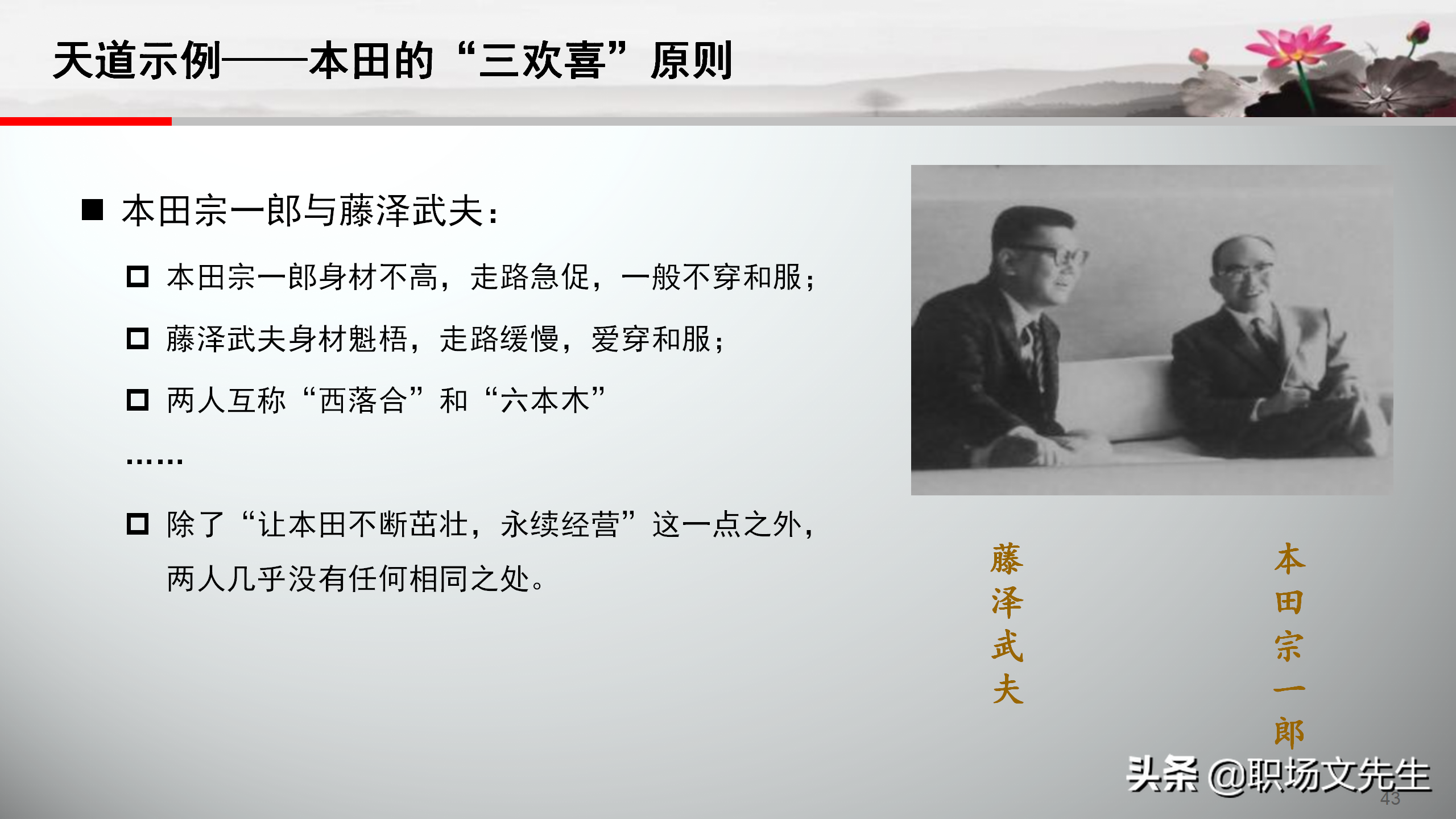 天道示例——本田的“三欢喜”原则

■ 本田宗一郎与藤泽武夫：

□ 本田宗一郎身材不高，走路急促，一般不穿和服；

□ 藤泽武夫身材魁梧，走路缓慢，爱穿和服；

□ 两人互称“西落合”和“六本木”

……

□ 除了“让本田不断茁壮，永续经营”这一点之外，两人几乎没有任何相同之处。

藤泽武夫

本田宗一郎

头条 @职场文先生

43